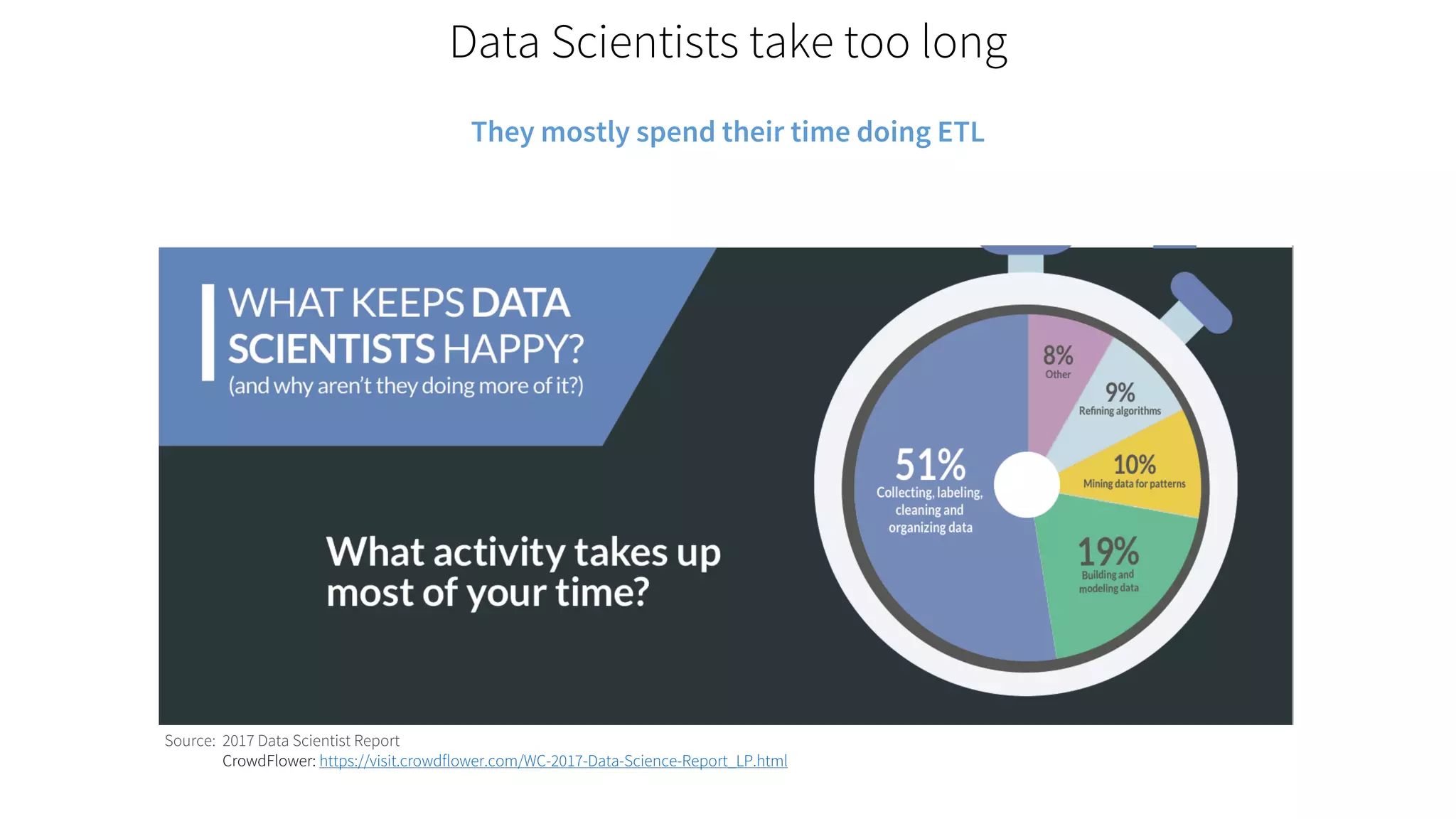 Data Scientists take too long

They mostly spend their time doing ETL

WHAT KEEPS DATA SCIENTISTS HAPPY?
(and why aren't they doing more of it?)

What activity takes up most of your time?

8%
Other

9%
Refining algorithms

10%
Mining data for patterns

19%
Building and modeling data

51%
Collecting, labeling, cleaning and organizing data

Source: 2017 Data Scientist Report
CrowdFlower: https://visit.crowdflower.com/WC-2017-Data-Science-Report_LP.html